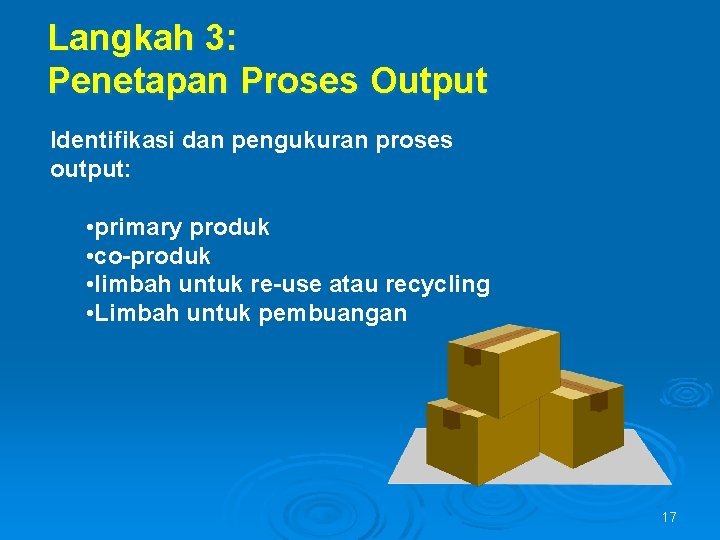 Langkah 3:
Penetapan Proses Output

Identifikasi dan pengukuran proses output:

•primary produk
•co-produk
•limbah untuk re-use atau recycling
•Limbah untuk pembuangan

17